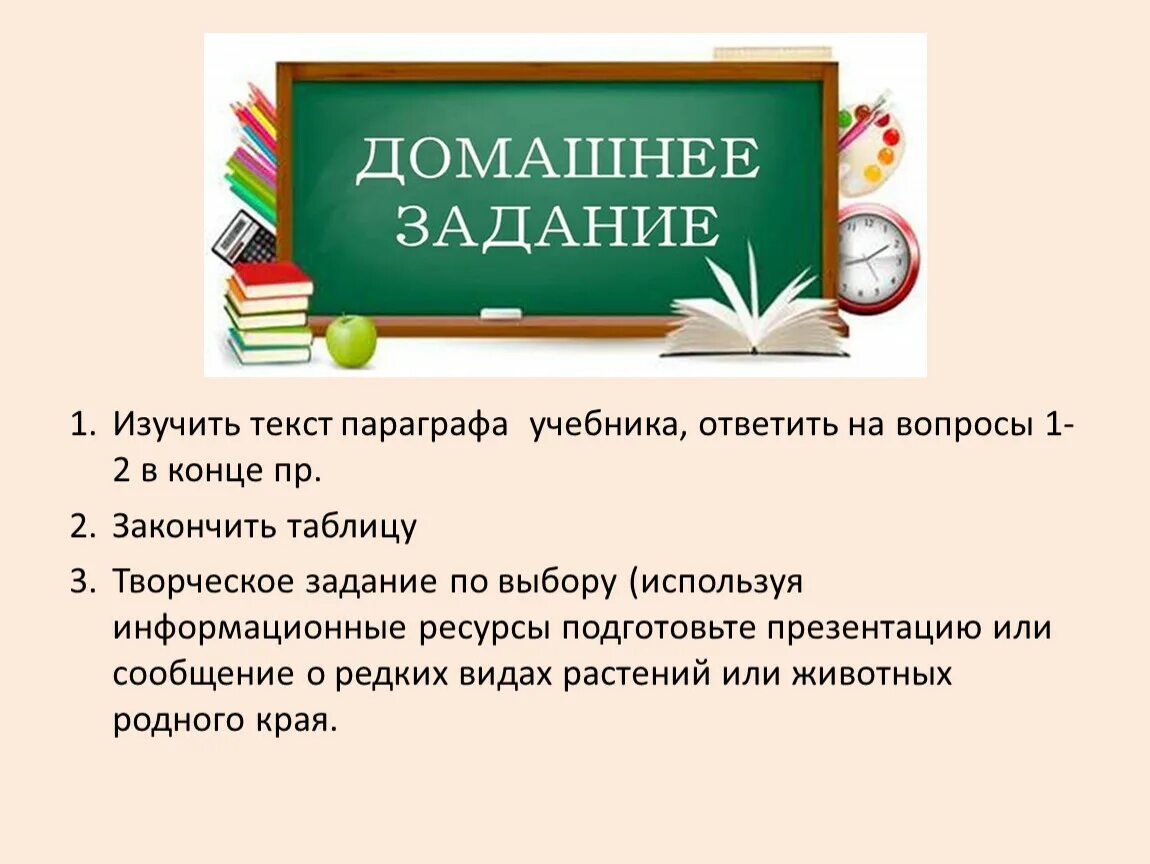 ДОМАШНЕЕ ЗАДАНИЕ

1. Изучить текст параграфа  учебника, ответить на вопросы 1-2 в конце пр.
2. Закончить таблицу
3. Творческое задание по выбору (используя информационные ресурсы подготовьте презентацию или сообщение о редких видах растений или животных родного края.